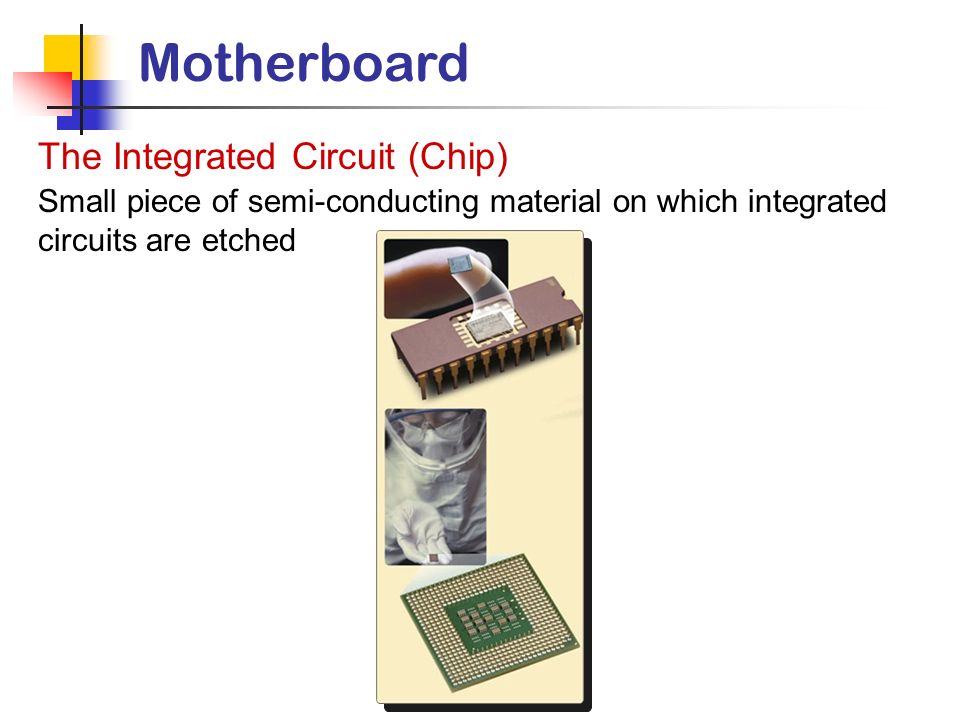 Motherboard

The Integrated Circuit (Chip)

Small piece of semi-conducting material on which integrated circuits are etched